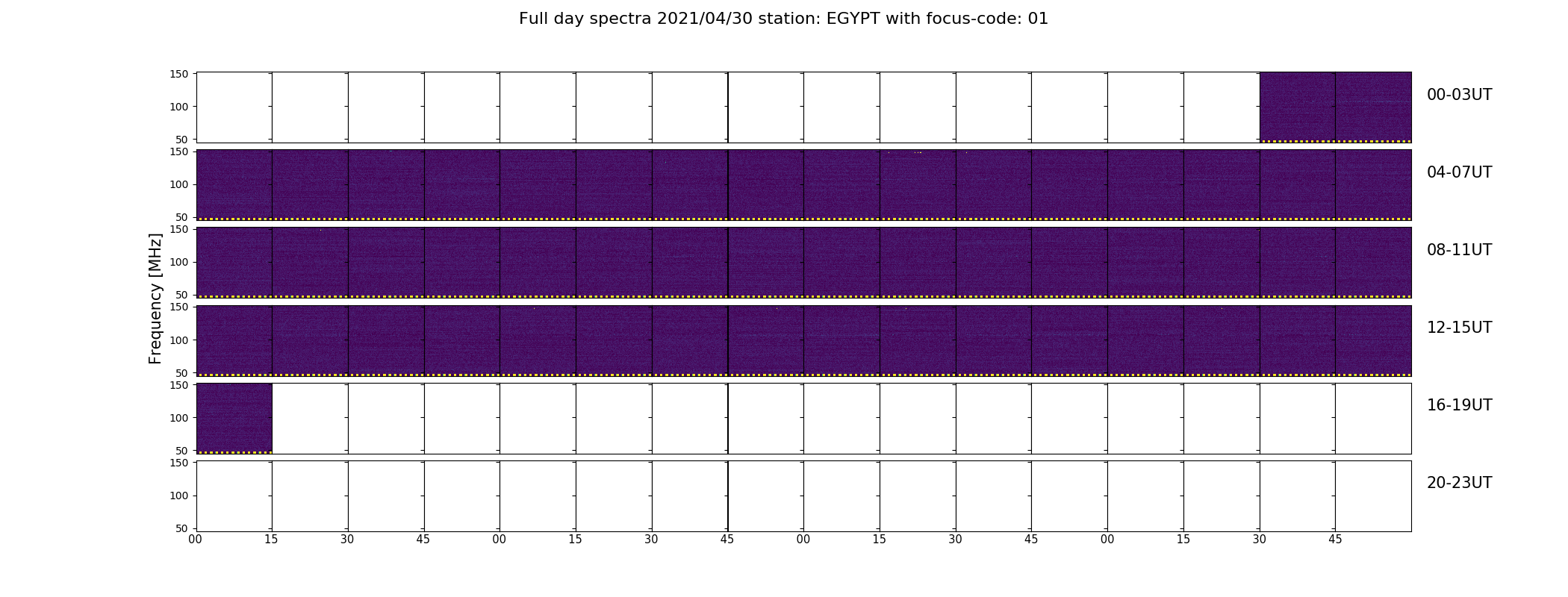 Full day spectra 2021/04/30 station: EGYPT with focus-code: 01

Frequency [MHz]

150
100
50
00-03UT

150
100
50
04-07UT

150
100
50
08-11UT

150
100
50
12-15UT

150
100
50
16-19UT

150
100
50
20-23UT

00 15 30 45 00 15 30 45 00 15 30 45 00 15 30 45